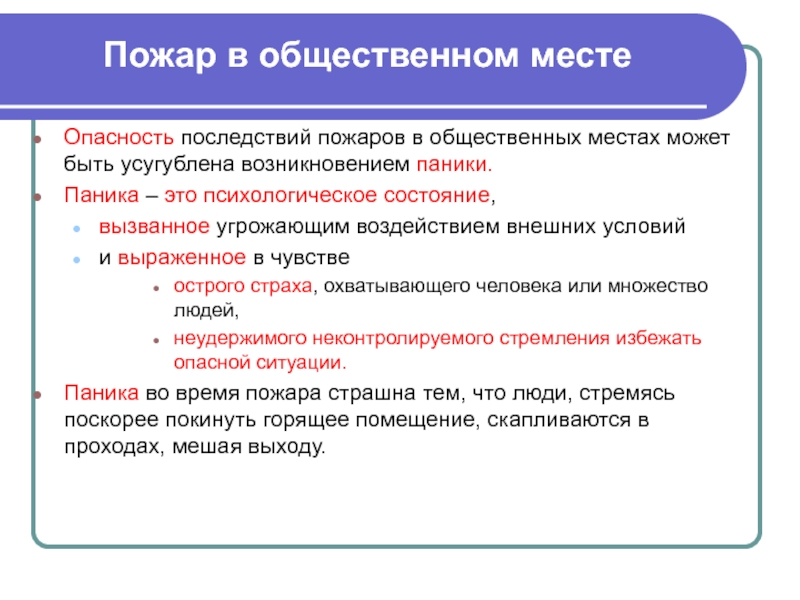 Пожар в общественном месте

Опасность последствий пожаров в общественных местах может быть усугублена возникновением паники.

Паника – это психологическое состояние,

вызванное угрожающим воздействием внешних условий

и выраженное в чувстве

острого страха, охватывающего человека или множество людей,

неудержимого неконтролируемого стремления избежать опасной ситуации.

Паника во время пожара страшна тем, что люди, стремясь поскорее покинуть горящее помещение, скапливаются в проходах, мешая выходу.